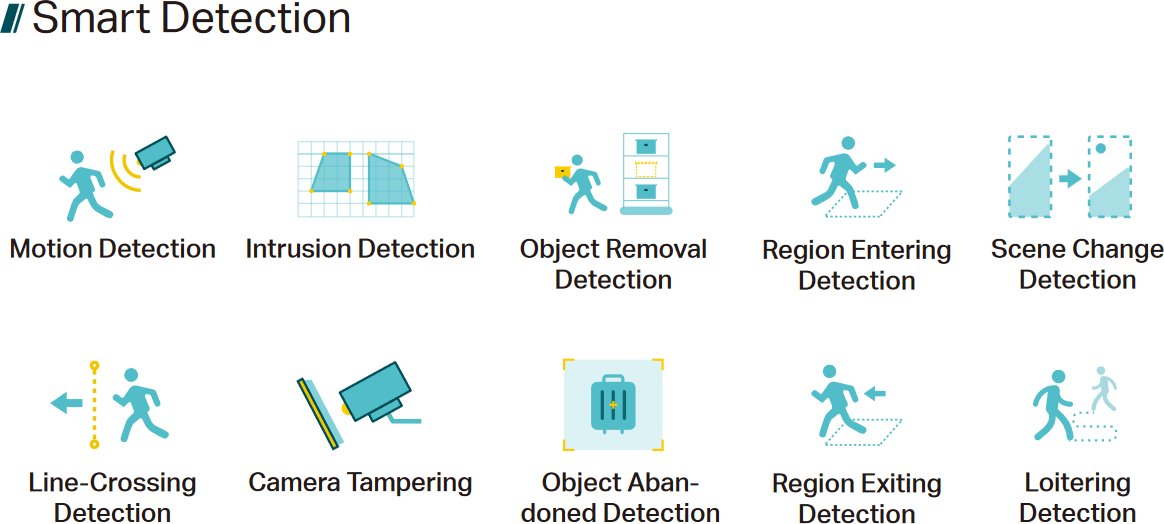 // Smart Detection

Motion Detection

Intrusion Detection

Object Removal Detection

Region Entering Detection

Scene Change Detection

Line-Crossing Detection

Camera Tampering

Object Abandoned Detection

Region Exiting Detection

Loitering Detection